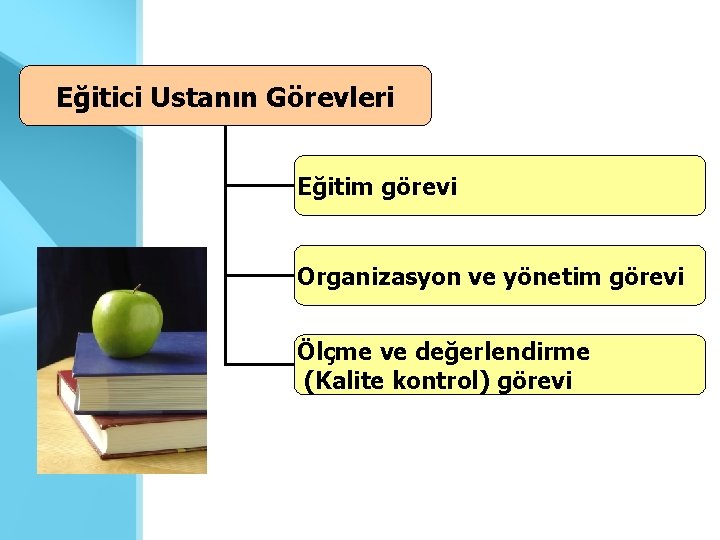 Eğitici Ustanın Görevleri

Eğitim görevi

Organizasyon ve yönetim görevi

Ölçme ve değerlendirme (Kalite kontrol) görevi